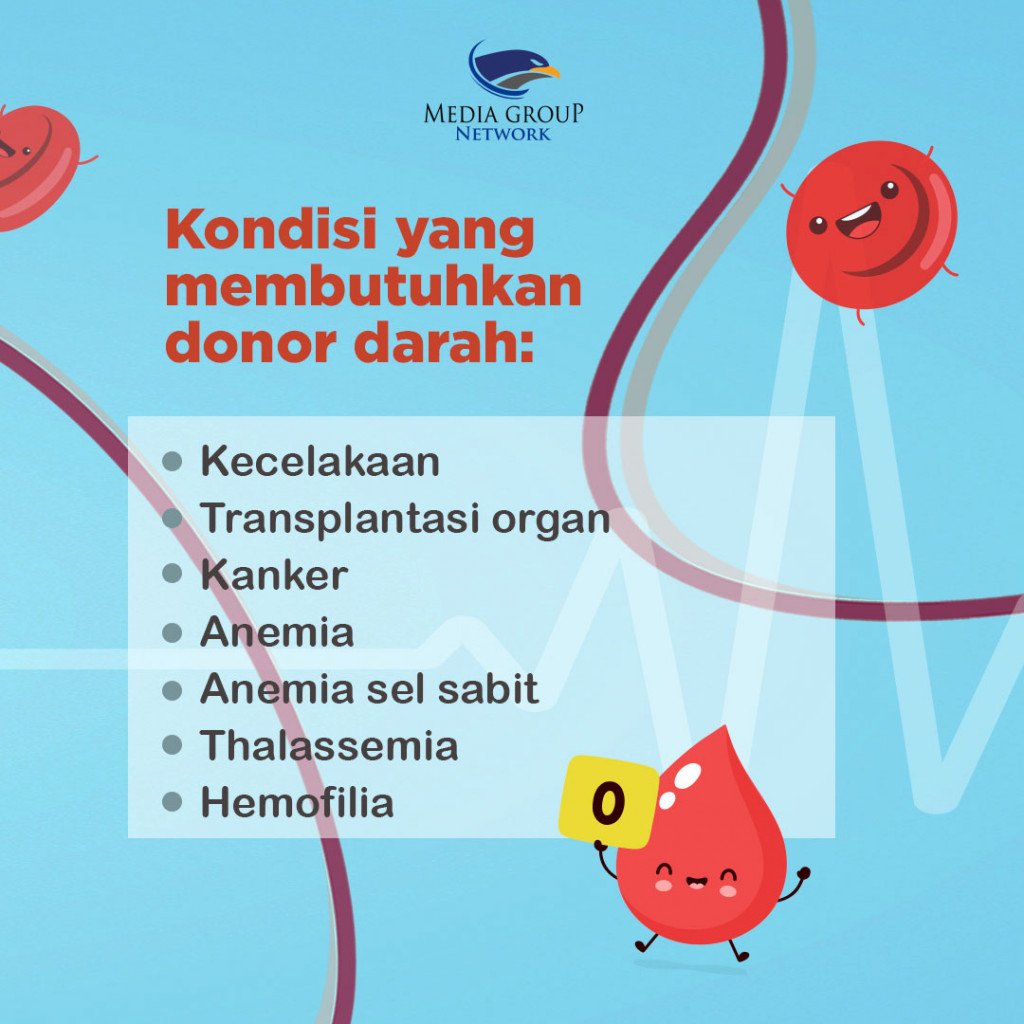 MEDIA GROUP
NETWORK

Kondisi yang membutuhkan donor darah:

- Kecelakaan
- Transplantasi organ
- Kanker
- Anemia
- Anemia sel sabit
- Thalassemia
- Hemofilia

O